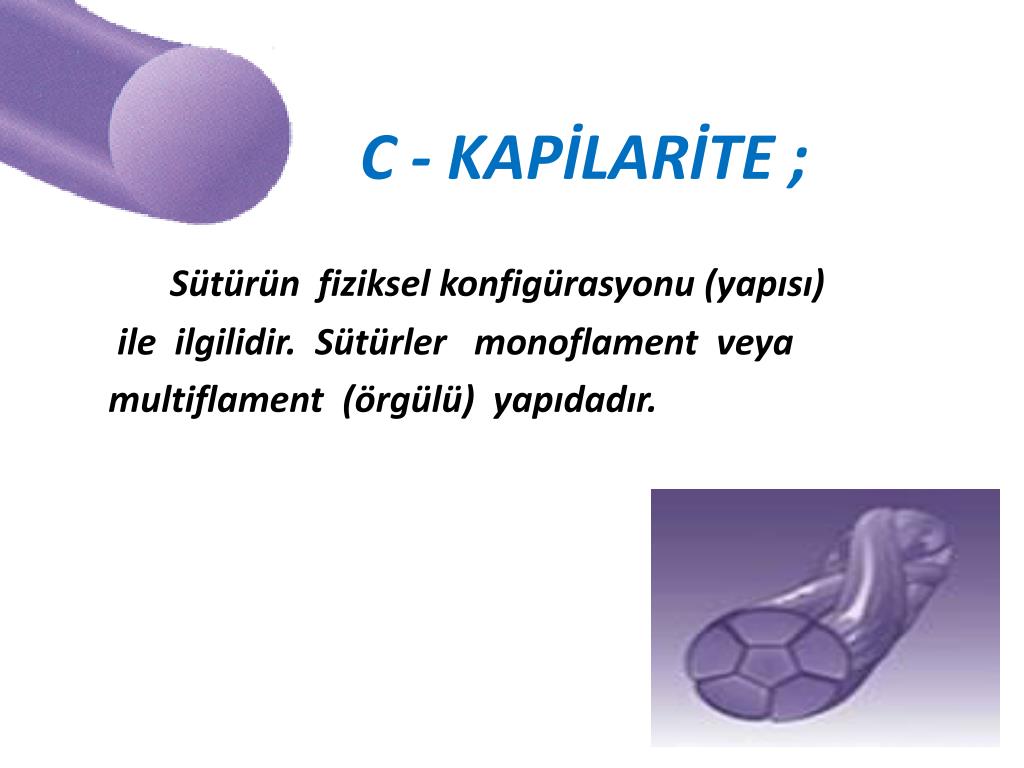 C - KAPİLARİTE ;

Sütürün fiziksel konfigürasyonu (yapısı) ile ilgilidir. Sütürler monoflament veya multiflament (örgülü) yapıdadır.